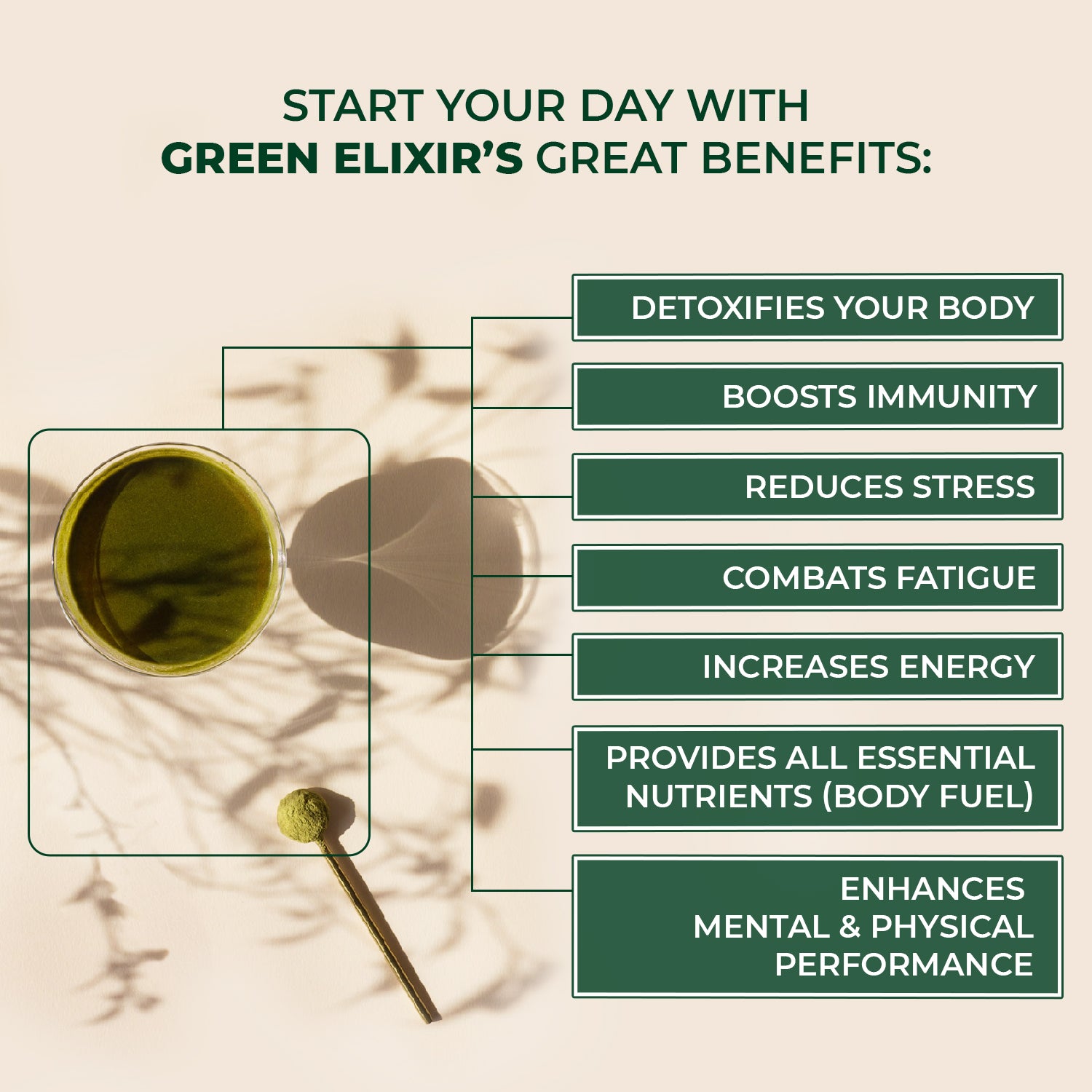 START YOUR DAY WITH
GREEN ELIXIR'S GREAT BENEFITS:

DETOXIFIES YOUR BODY

BOOSTS IMMUNITY

REDUCES STRESS

COMBATS FATIGUE

INCREASES ENERGY

PROVIDES ALL ESSENTIAL NUTRIENTS (BODY FUEL)

ENHANCES MENTAL & PHYSICAL PERFORMANCE